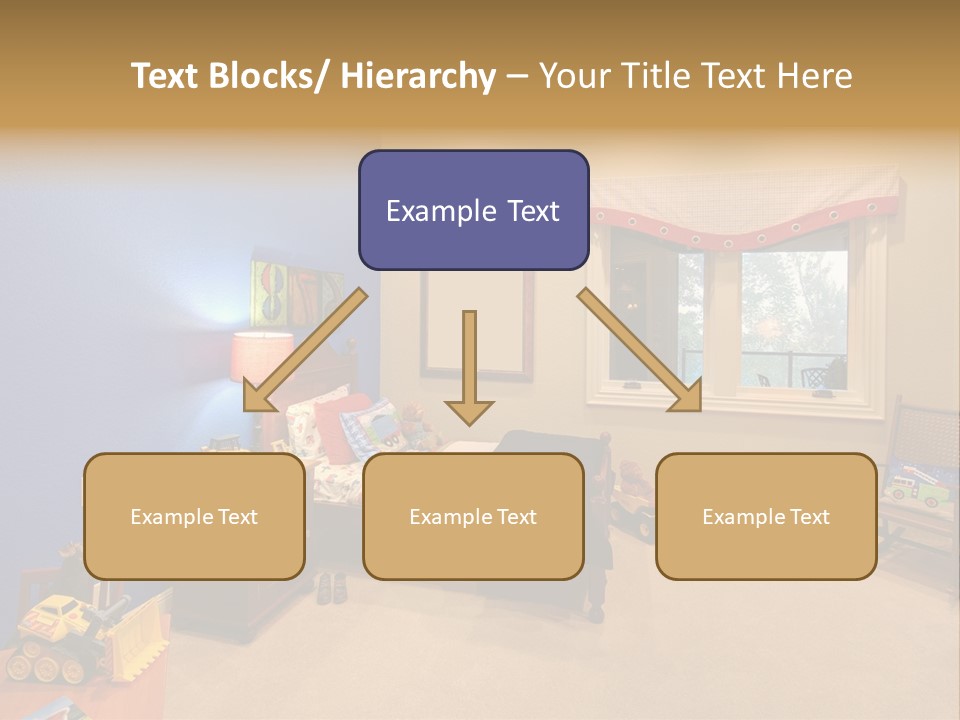 Text Blocks/ Hierarchy – Your Title Text Here

Example Text

Example Text

Example Text

Example Text